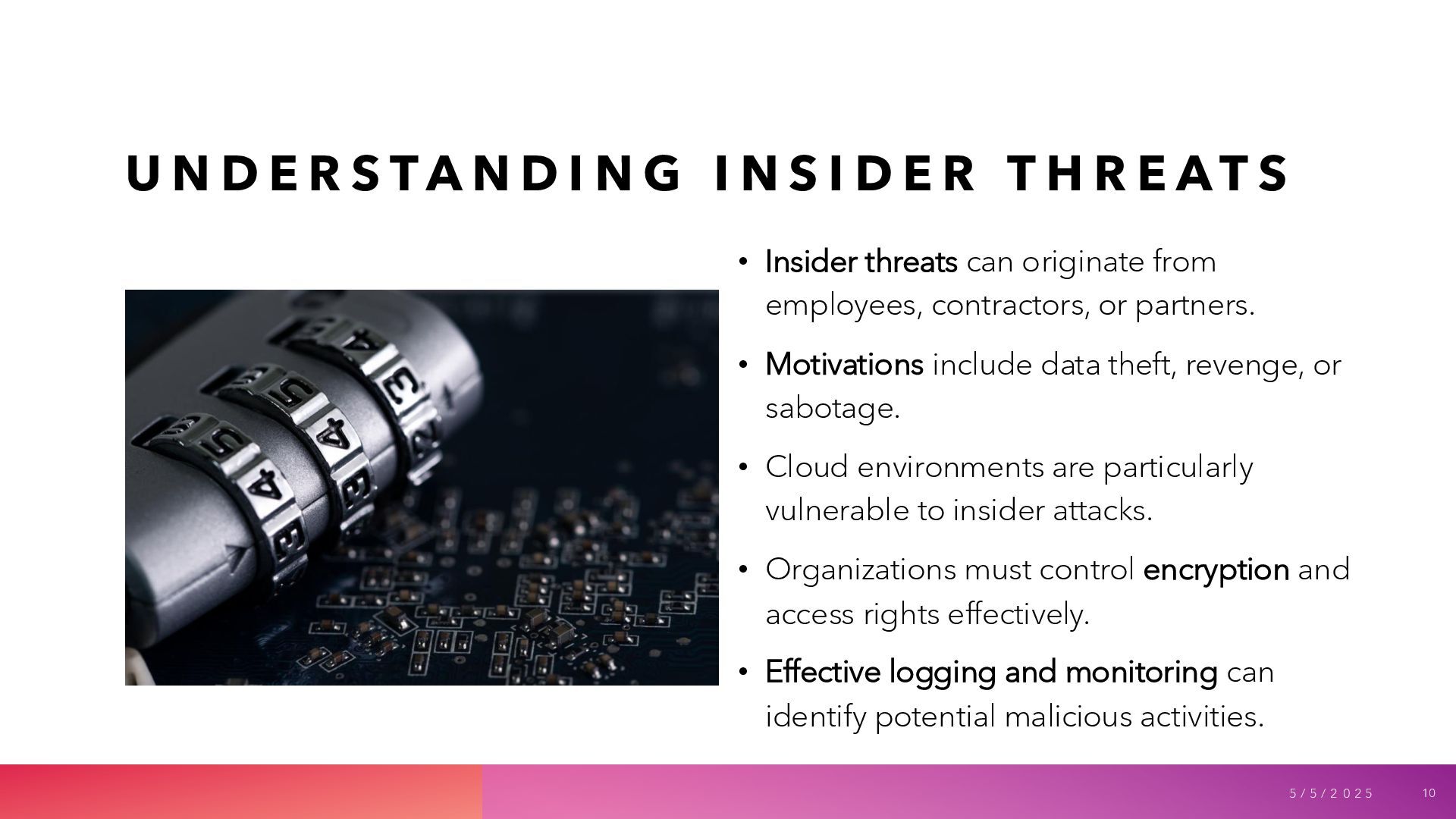 UNDERSTANDING INSIDER THREATS

• Insider threats can originate from employees, contractors, or partners.

• Motivations include data theft, revenge, or sabotage.

• Cloud environments are particularly vulnerable to insider attacks.

• Organizations must control encryption and access rights effectively.

• Effective logging and monitoring can identify potential malicious activities.

5/5/2025 10